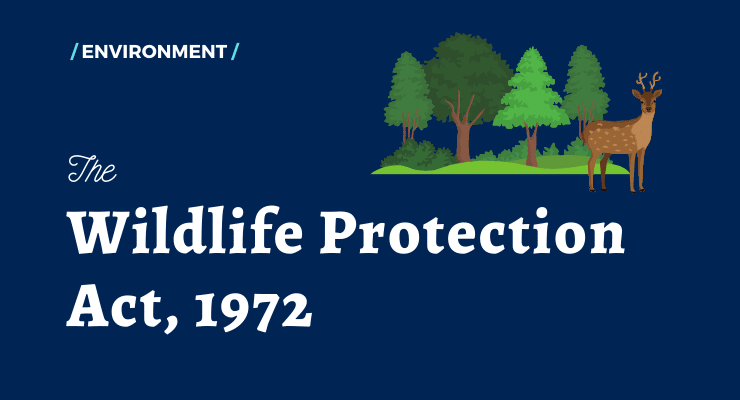 / ENVIRONMENT /

The

Wildlife Protection Act, 1972